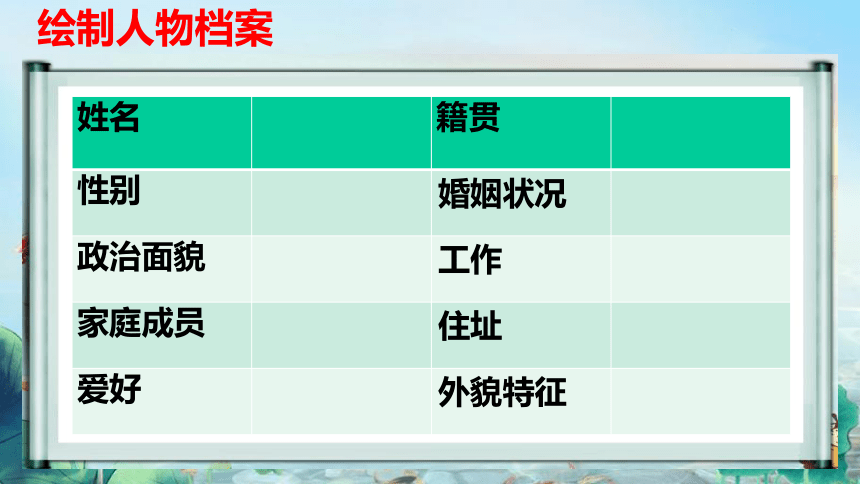 绘制人物档案

| 姓名 |  | 籍贯 |  |
|---|---|---|---|
| 性别 |  | 婚姻状况 |  |
| 政治面貌 |  | 工作 |  |
| 家庭成员 |  | 住址 |  |
| 爱好 |  | 外貌特征 |  |